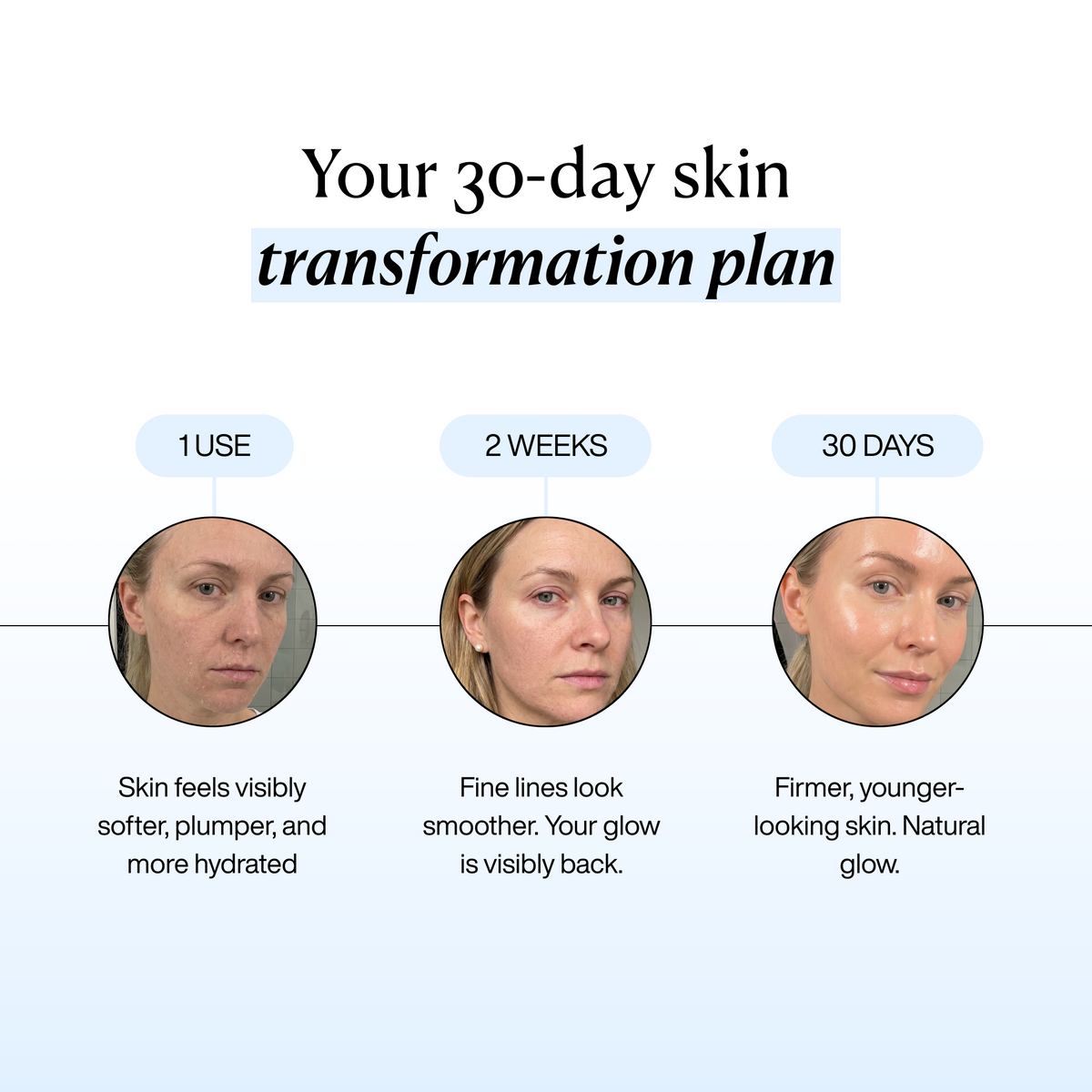 Your 30-day skin
transformation plan

1 USE

Skin feels visibly softer, plumper, and more hydrated

2 WEEKS

Fine lines look smoother. Your glow is visibly back.

30 DAYS

Firmer, younger-looking skin. Natural glow.